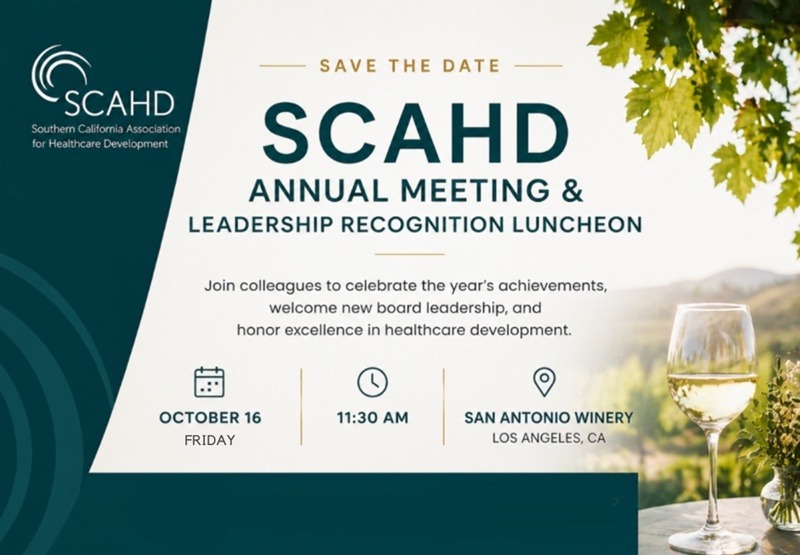 SCAHD
Southern California Association for Healthcare Development

SAVE THE DATE

SCAHD
ANNUAL MEETING &
LEADERSHIP RECOGNITION LUNCHEON

Join colleagues to celebrate the year's achievements, welcome new board leadership, and honor excellence in healthcare development.

OCTOBER 16
FRIDAY

11:30 AM

SAN ANTONIO WINERY
LOS ANGELES, CA